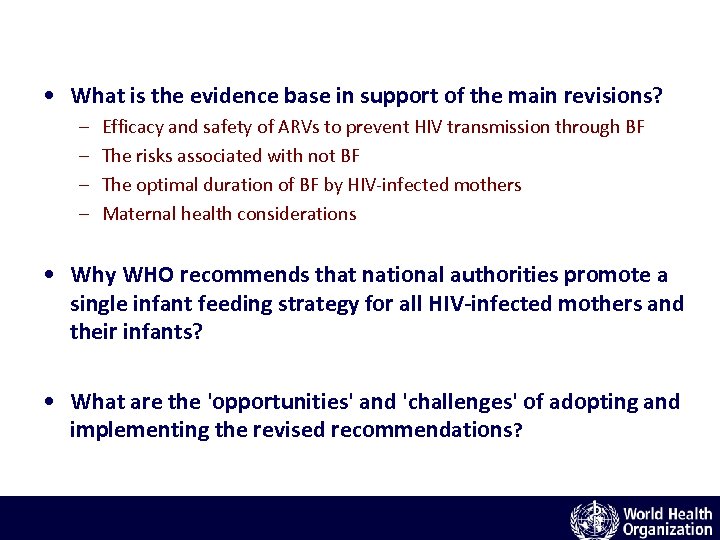 • What is the evidence base in support of the main revisions?
– Efficacy and safety of ARVs to prevent HIV transmission through BF
– The risks associated with not BF
– The optimal duration of BF by HIV-infected mothers
– Maternal health considerations

• Why WHO recommends that national authorities promote a single infant feeding strategy for all HIV-infected mothers and their infants?

• What are the 'opportunities' and 'challenges' of adopting and implementing the revised recommendations?

World Health Organization